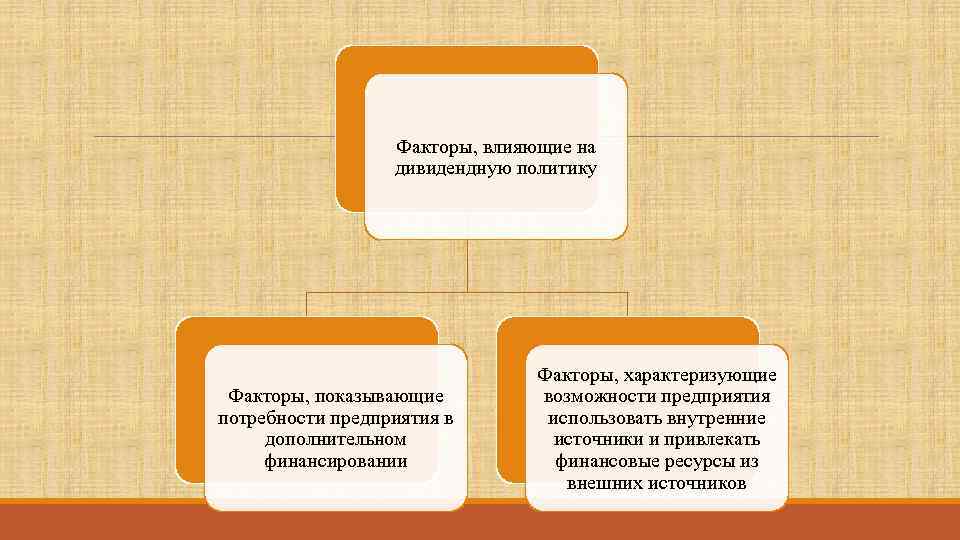 Факторы, влияющие на дивидендную политику

Факторы, показывающие потребности предприятия в дополнительном финансировании

Факторы, характеризующие возможности предприятия использовать внутренние источники и привлекать финансовые ресурсы из внешних источников